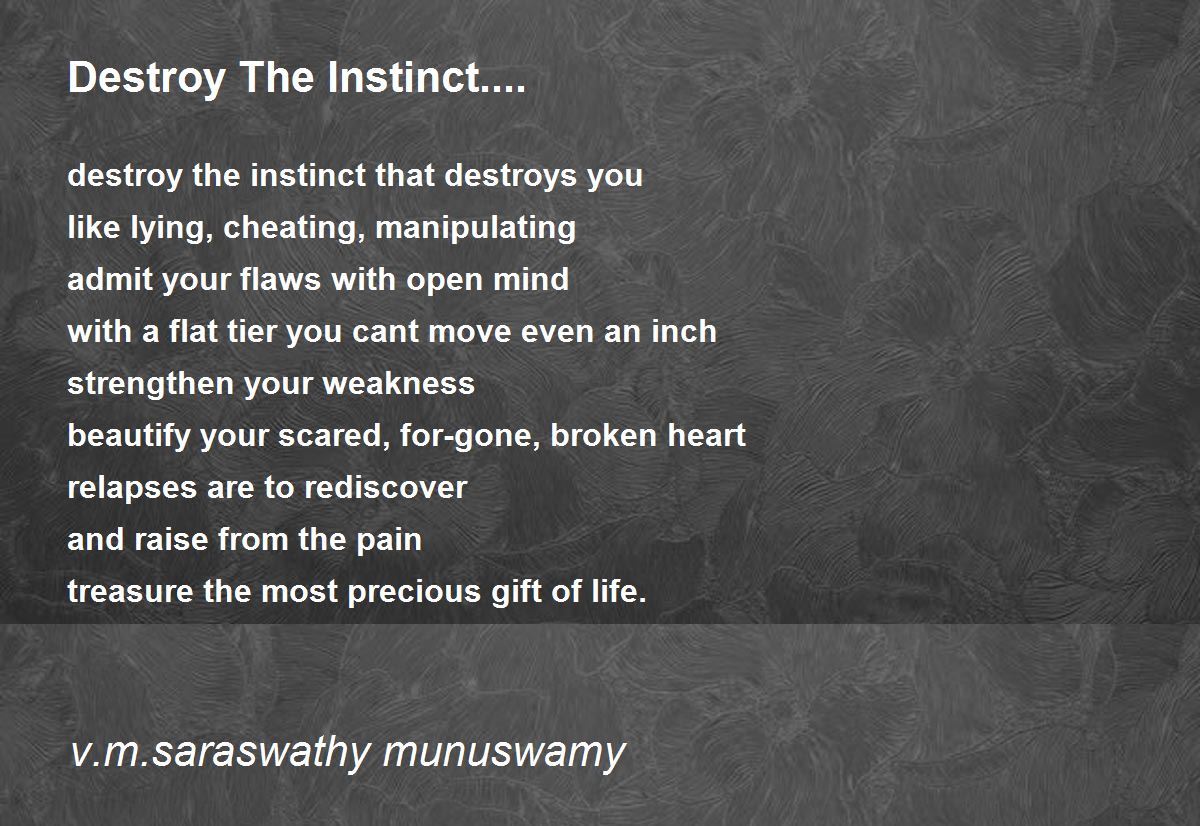 Destroy The Instinct....

destroy the instinct that destroys you
like lying, cheating, manipulating
admit your flaws with open mind
with a flat tier you cant move even an inch
strengthen your weakness
beautify your scared, for-gone, broken heart
relapses are to rediscover
and raise from the pain
treasure the most precious gift of life.

v.m.saraswathy munuswamy